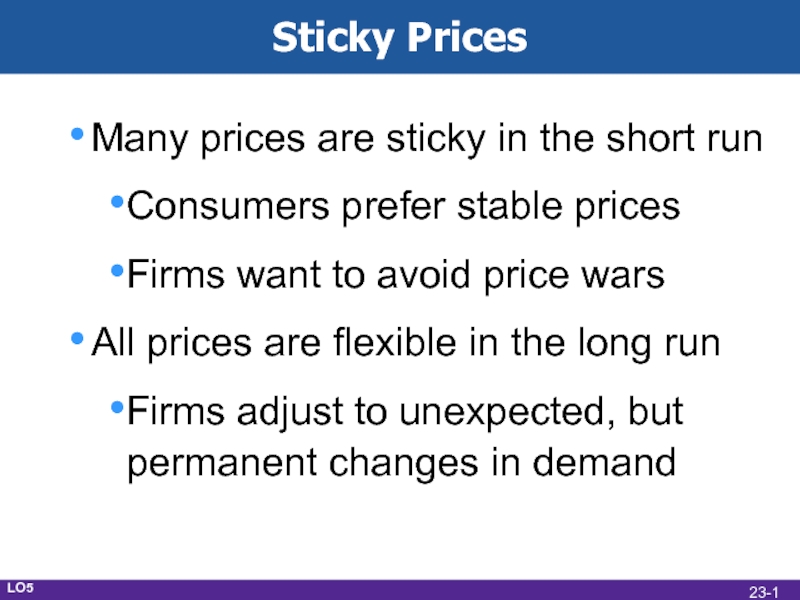 Sticky Prices

• Many prices are sticky in the short run

• Consumers prefer stable prices

• Firms want to avoid price wars

• All prices are flexible in the long run

• Firms adjust to unexpected, but permanent changes in demand

LO5

23-1